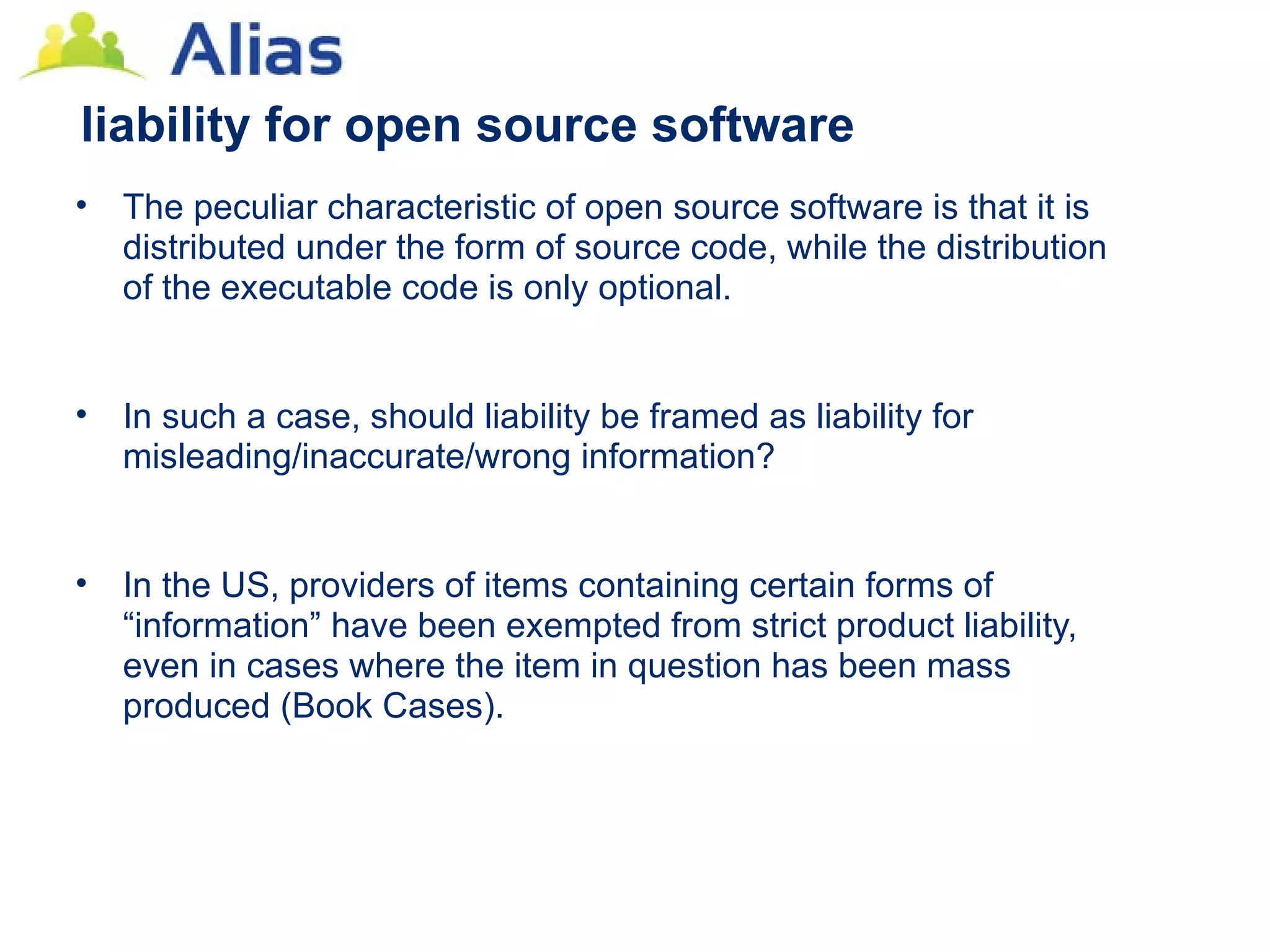 Alias

liability for open source software

• The peculiar characteristic of open source software is that it is distributed under the form of source code, while the distribution of the executable code is only optional.

• In such a case, should liability be framed as liability for misleading/inaccurate/wrong information?

• In the US, providers of items containing certain forms of “information” have been exempted from strict product liability, even in cases where the item in question has been mass produced (Book Cases).